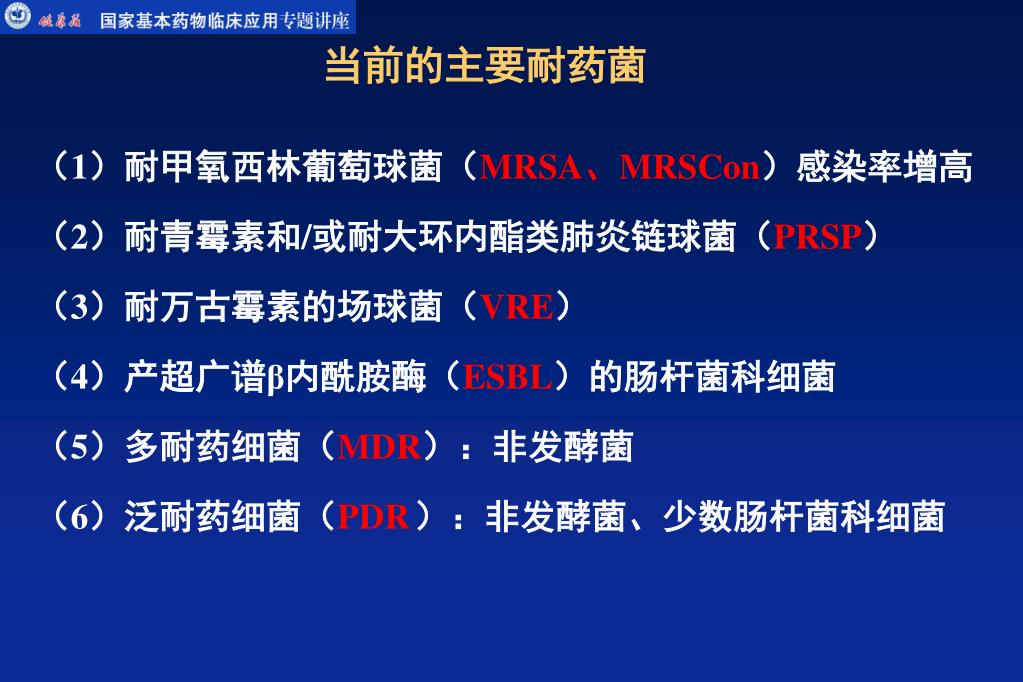 健康报 国家基本药物临床应用专题讲座

当前的主要耐药菌

（1）耐甲氧西林葡萄球菌（MRSA、MRSCon）感染率增高

（2）耐青霉素和/或耐大环内酯类肺炎链球菌（PRSP）

（3）耐万古霉素的场球菌（VRE）

（4）产超广谱β内酰胺酶（ESBL）的肠杆菌科细菌

（5）多耐药细菌（MDR）：非发酵菌

（6）泛耐药细菌（PDR）：非发酵菌、少数肠杆菌科细菌